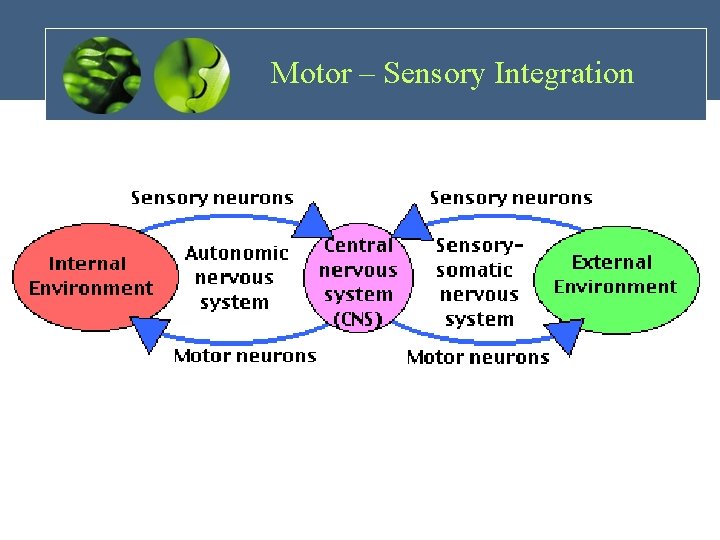 Motor – Sensory Integration

Sensory neurons

Sensory neurons

Internal Environment

Autonomic nervous system

Central nervous system (CNS)

Sensory-somatic nervous system

External Environment

Motor neurons

Motor neurons